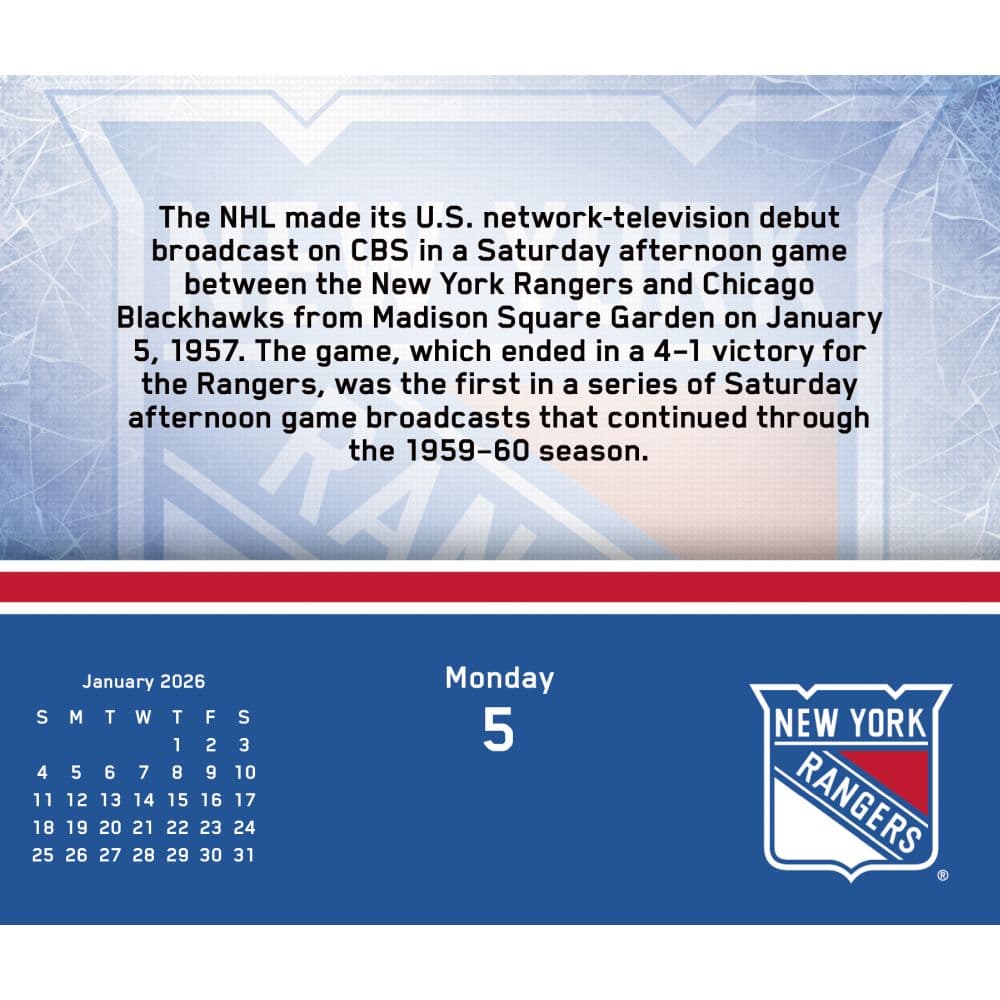 The NHL made its U.S. network-television debut broadcast on CBS in a Saturday afternoon game between the New York Rangers and Chicago Blackhawks from Madison Square Garden on January 5, 1957. The game, which ended in a 4–1 victory for the Rangers, was the first in a series of Saturday afternoon game broadcasts that continued through the 1959–60 season.

January 2026

| S | M | T | W | T | F | S |
|---|---|---|---|---|---|---|
| | | | | 1 | 2 | 3 |
| 4 | 5 | 6 | 7 | 8 | 9 | 10 |
| 11 | 12 | 13 | 14 | 15 | 16 | 17 |
| 18 | 19 | 20 | 21 | 22 | 23 | 24 |
| 25 | 26 | 27 | 28 | 29 | 30 | 31 |

Monday
5

NEW YORK
RANGERS
®